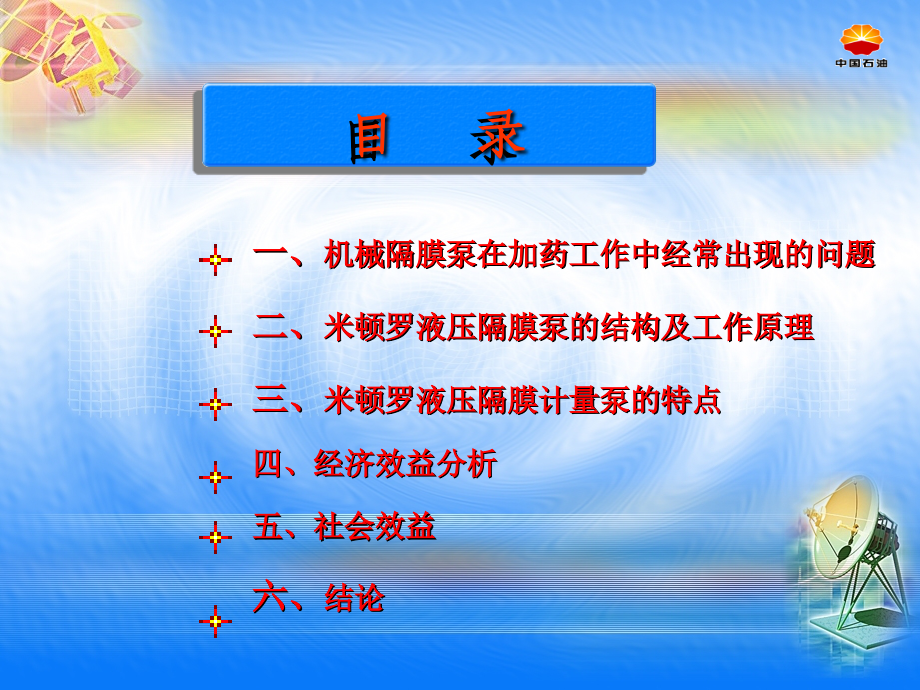 中国石油

目 录

一、机械隔膜泵在加药工作中经常出现的问题

二、米顿罗液压隔膜泵的结构及工作原理

三、米顿罗液压隔膜计量泵的特点

四、经济效益分析

五、社会效益

六、结论